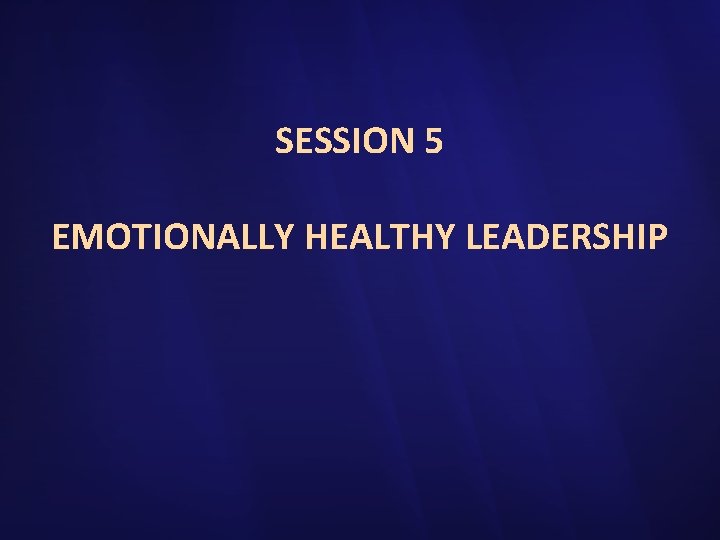 SESSION 5

EMOTIONALLY HEALTHY LEADERSHIP